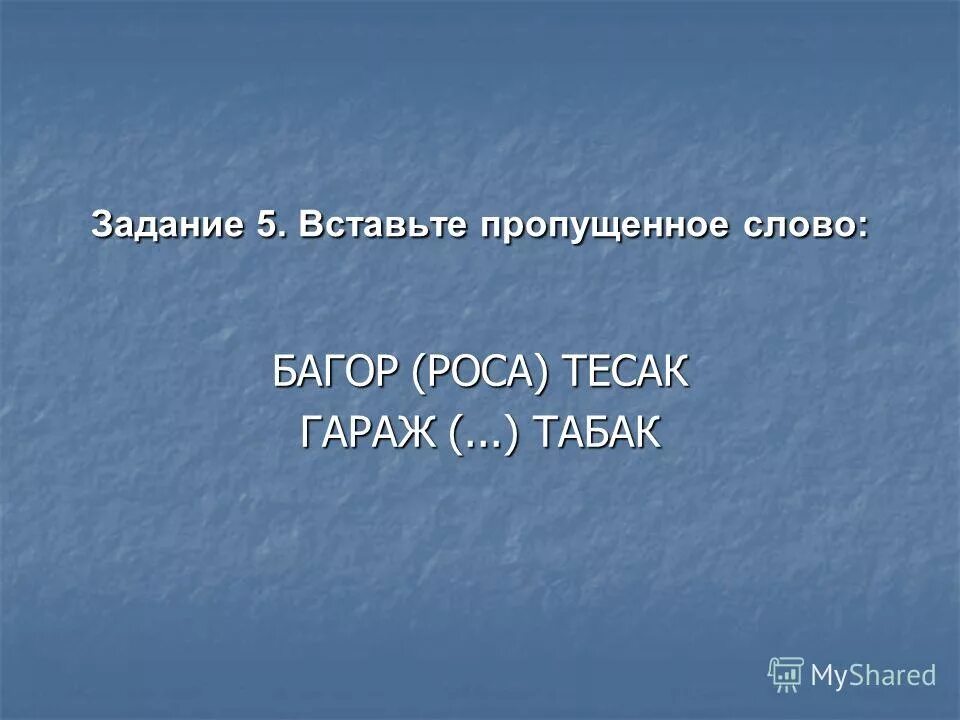 Задание 5. Вставьте пропущенное слово:

БАГОР (РОСА) ТЕСАК
ГАРАЖ (...) ТАБАК

MyShared